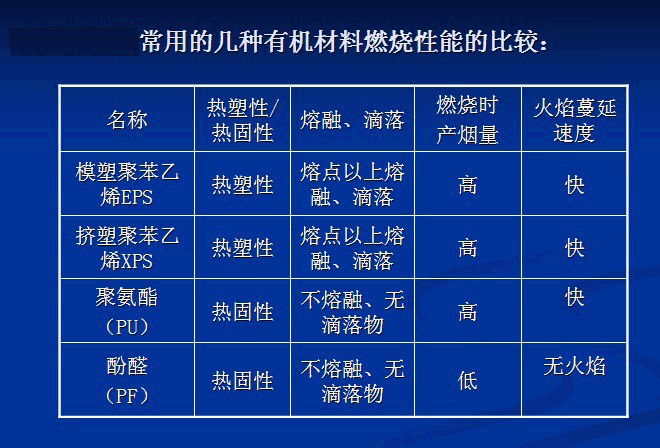 常用的几种有机材料燃烧性能的比较：

| 名称 | 热塑性/热固性 | 熔融、滴落 | 燃烧时产烟量 | 火焰蔓延速度 |
|---|---|---|---|---|
| 模塑聚苯乙烯EPS | 热塑性 | 熔点以上熔融、滴落 | 高 | 快 |
| 挤塑聚苯乙烯XPS | 热塑性 | 熔点以上熔融、滴落 | 高 | 快 |
| 聚氨酯（PU） | 热固性 | 不熔融、无滴落物 | 高 | 快 |
| 酚醛（PF） | 热固性 | 不熔融、无滴落物 | 低 | 无火焰 |